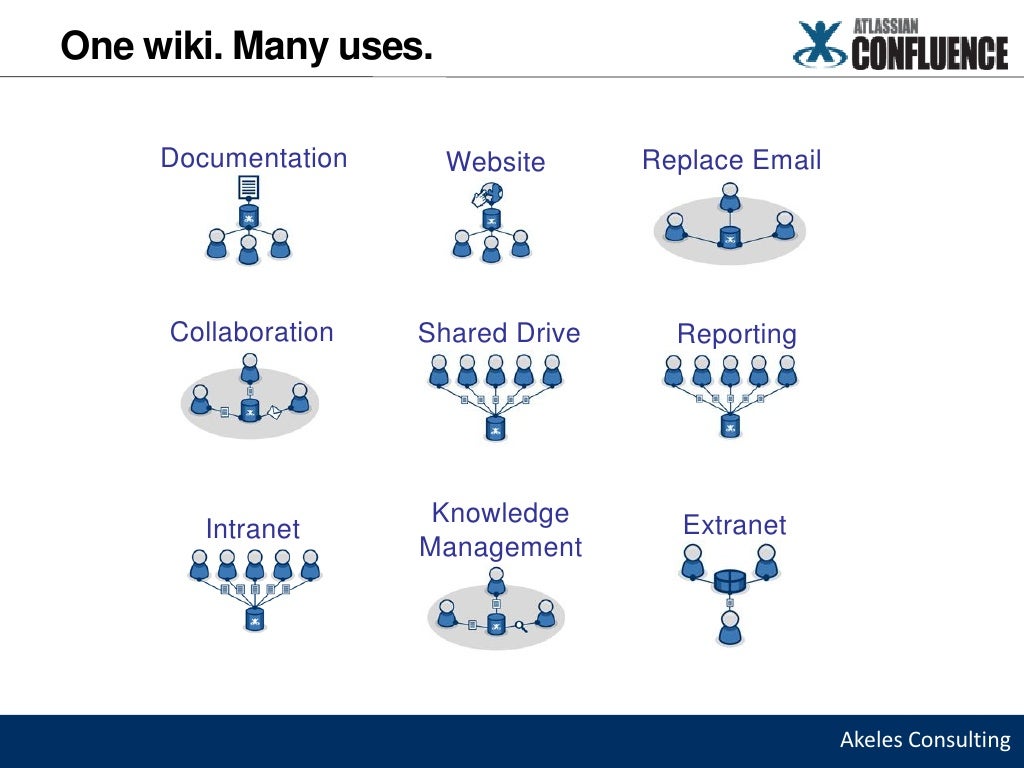 One wiki. Many uses.

ATLASSIAN CONFLUENCE

Documentation

Website

Replace Email

Collaboration

Shared Drive

Reporting

Intranet

Knowledge Management

Extranet

Akeles Consulting